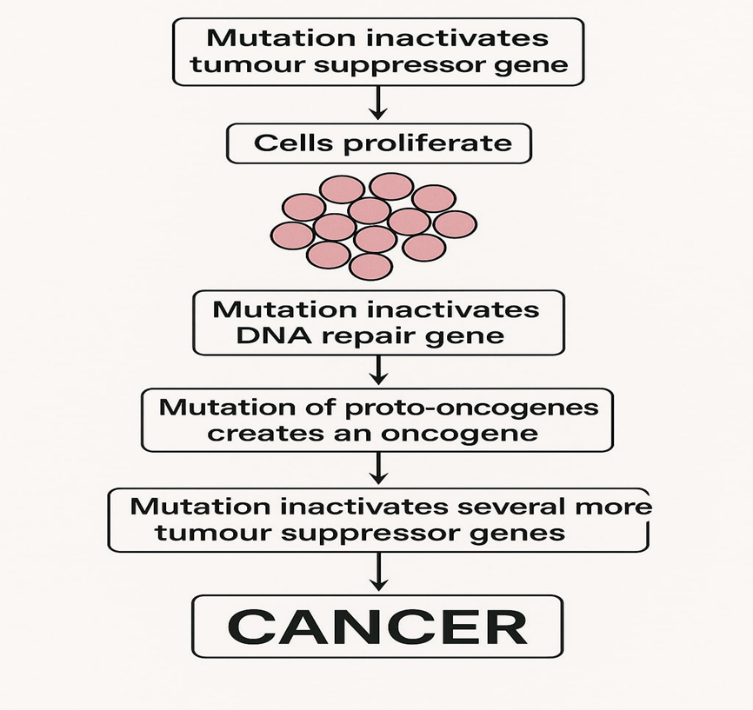 Mutation inactivates tumour suppressor gene

Cells proliferate

Mutation inactivates DNA repair gene

Mutation of proto-oncogenes creates an oncogene

Mutation inactivates several more tumour suppressor genes

CANCER